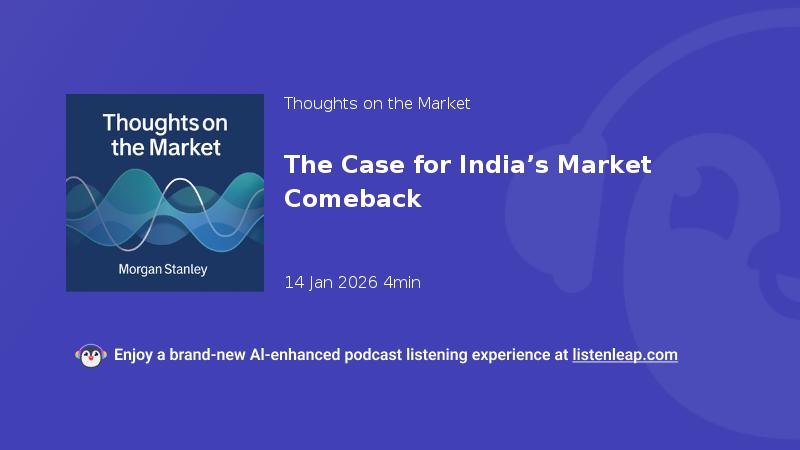 Thoughts on the Market

Morgan Stanley

Thoughts on the Market

The Case for India’s Market Comeback

14 Jan 2026 4min

Enjoy a brand-new AI-enhanced podcast listening experience at listenleap.com